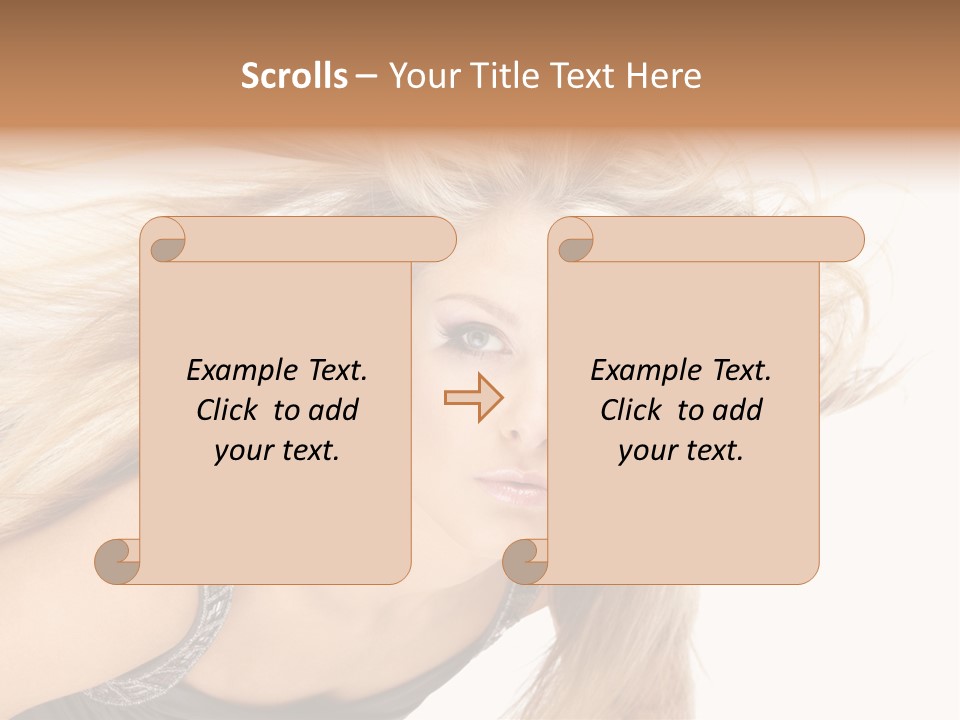 Scrolls – Your Title Text Here

Example Text. Click to add your text.

Example Text. Click to add your text.